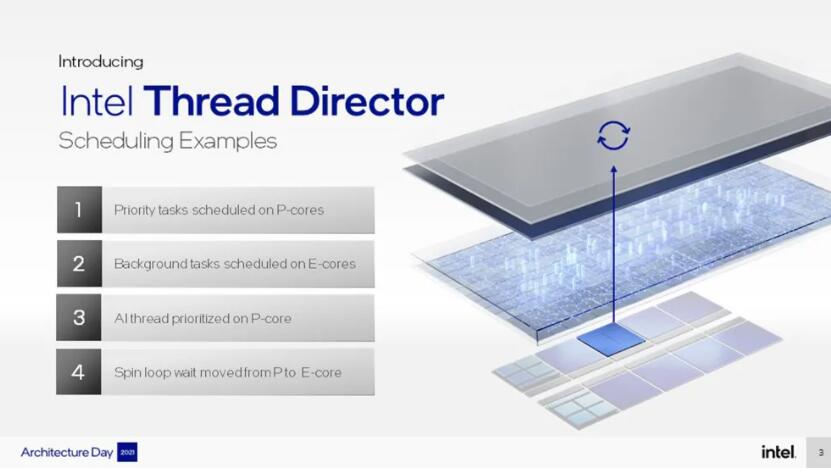 Introducing

Intel Thread Director

Scheduling Examples

1 Priority tasks scheduled on P-cores

2 Background tasks scheduled on E-cores

3 AI thread prioritized on P-core

4 Spin loop wait moved from P to E-core

Architecture Day 2021

intel.

3